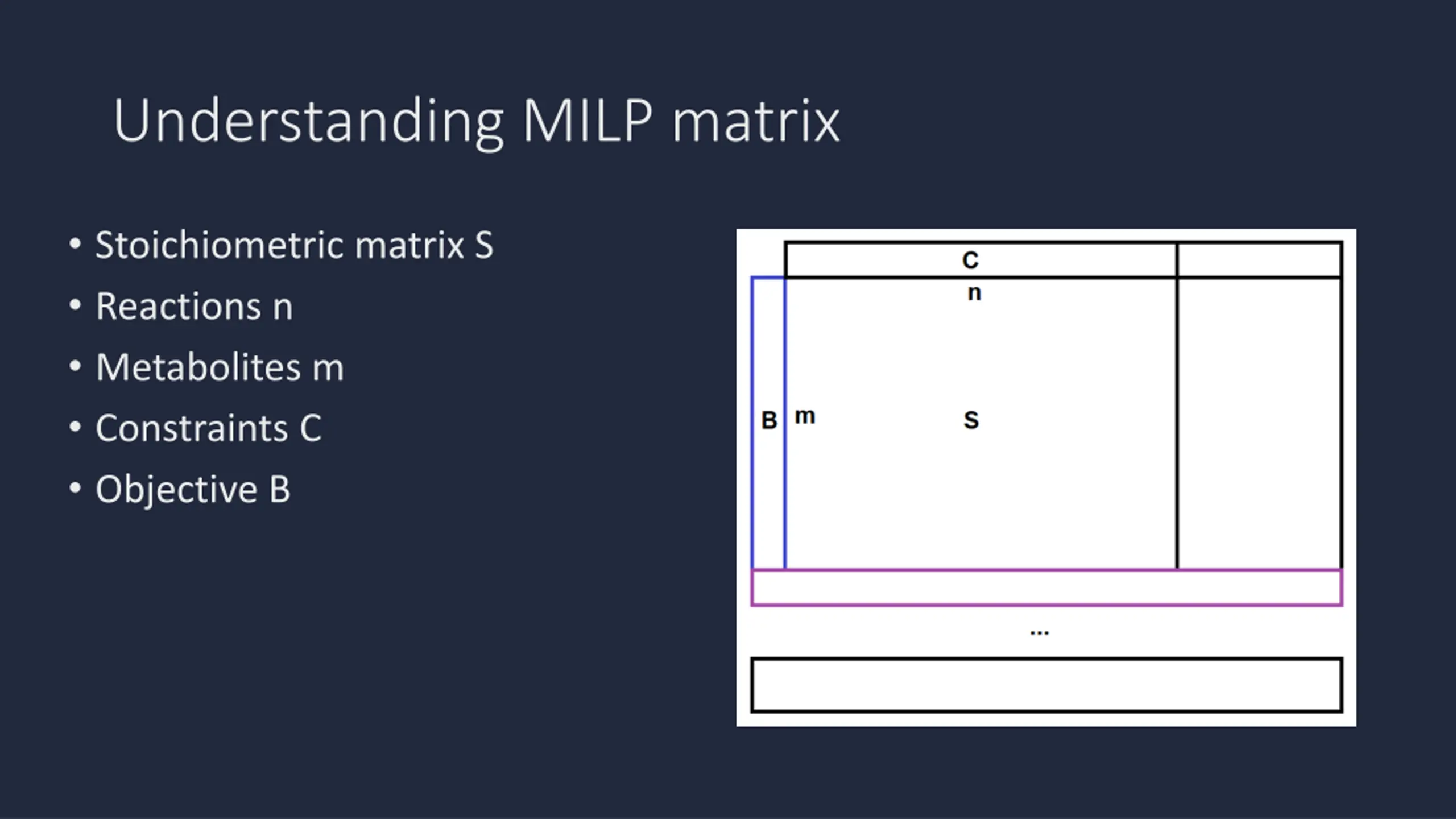 Understanding MILP matrix

• Stoichiometric matrix S
• Reactions n
• Metabolites m
• Constraints C
• Objective B

C
n
B
m
S
...